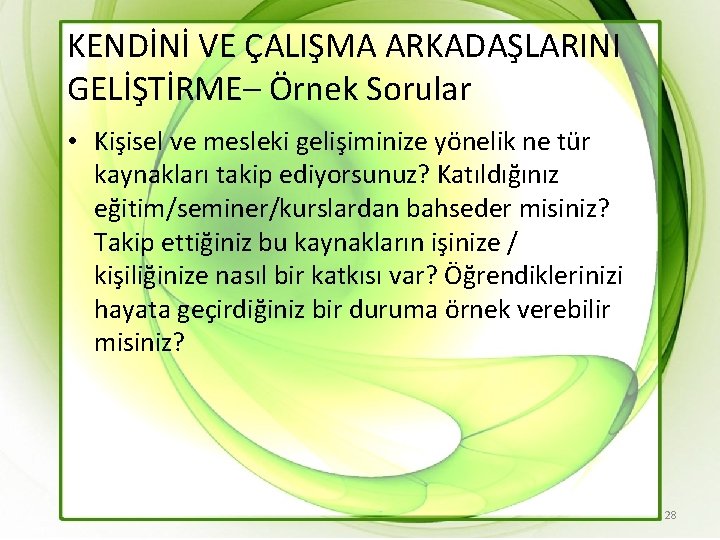 KENDİNİ VE ÇALIŞMA ARKADAŞLARINI GELİŞTİRME– Örnek Sorular

• Kişisel ve mesleki gelişiminize yönelik ne tür kaynakları takip ediyorsunuz? Katıldığınız eğitim/seminer/kurslardan bahseder misiniz? Takip ettiğiniz bu kaynakların işinize / kişiliğinize nasıl bir katkısı var? Öğrendiklerinizi hayata geçirdiğiniz bir duruma örnek verebilir misiniz?

28